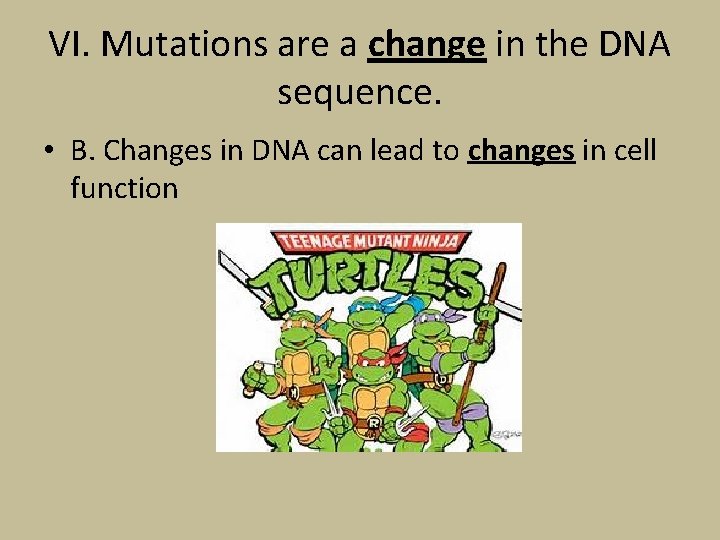 VI. Mutations are a change in the DNA sequence.

• B. Changes in DNA can lead to changes in cell function

TEENAGE MUTANT NINJA
TURTLES